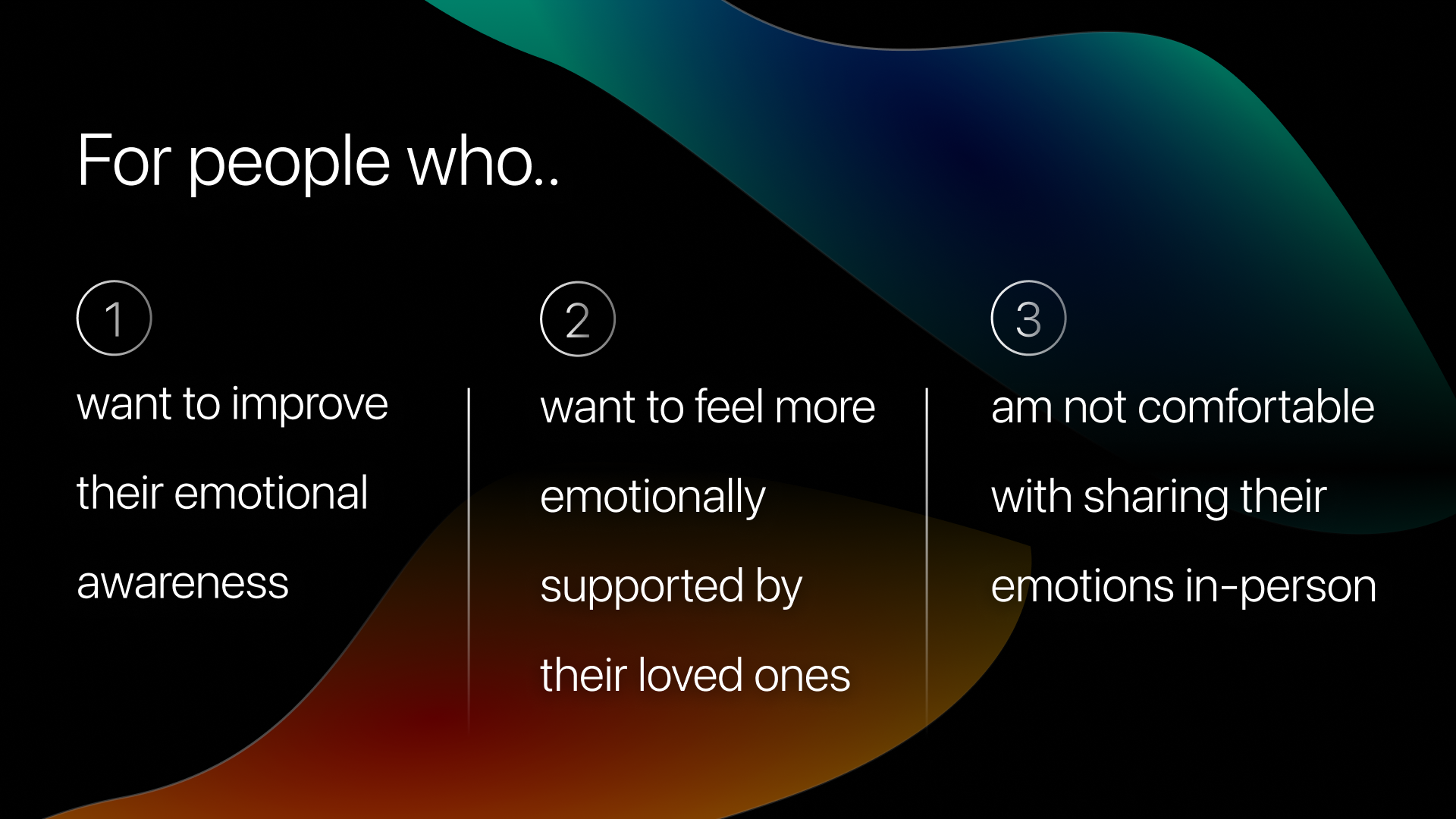 For people who..

1

want to improve their emotional awareness

2

want to feel more emotionally supported by their loved ones

3

am not comfortable with sharing their emotions in-person